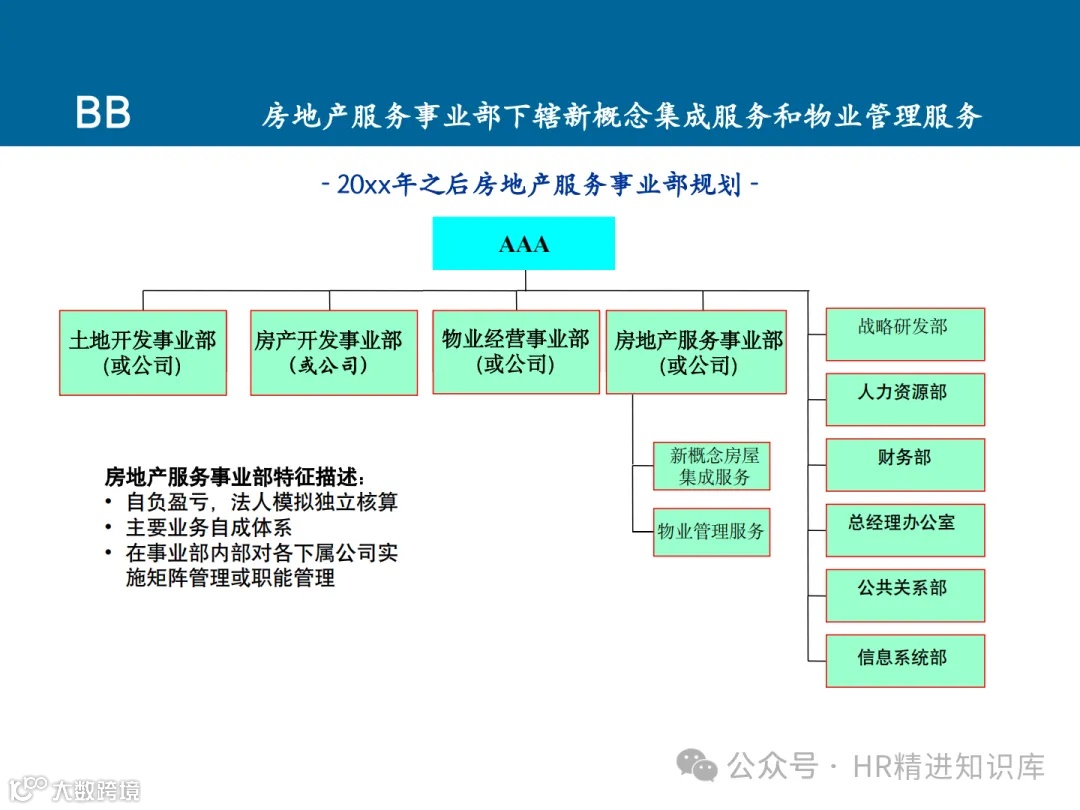 BB

房地产服务事业部下辖新概念集成服务和物业管理服务

- 20xx年之后房地产服务事业部规划 -

AAA

土地开发事业部
(或公司)

房产开发事业部
(或公司)

物业经营事业部
(或公司)

房地产服务事业部
(或公司)

新概念房屋集成服务

物业管理服务

战略研发部

人力资源部

财务部

总经理办公室

公共关系部

信息系统部

房地产服务事业部特征描述:
• 自负盈亏，法人模拟独立核算
• 主要业务自成体系
• 在事业部内部对各下属公司实施矩阵管理或职能管理

公众号 · HR精进知识库

大数跨境